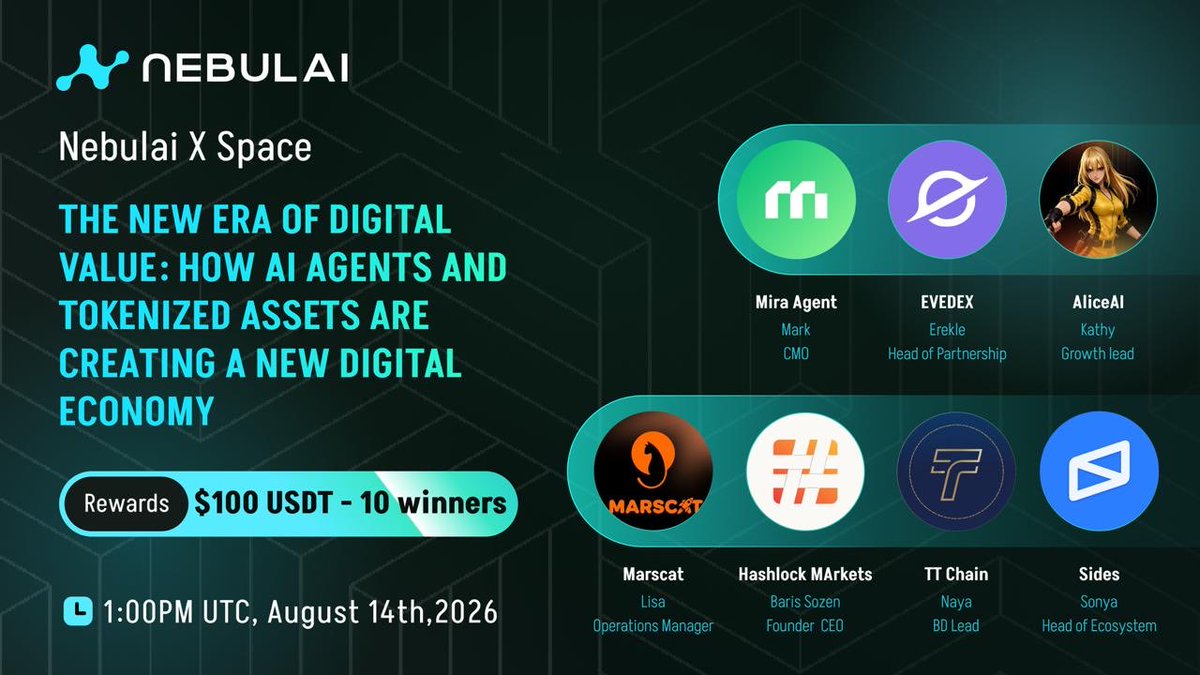 NEBULAI

Nebulai X Space

THE NEW ERA OF DIGITAL VALUE: HOW AI AGENTS AND TOKENIZED ASSETS ARE CREATING A NEW DIGITAL ECONOMY

Rewards $100 USDT - 10 winners

1:00PM UTC, August 14th,2026

Mira Agent
Mark
CMO

EVEDEX
Erekle
Head of Partnership

AliceAI
Kathy
Growth lead

MARSCAT

Marscat
Lisa
Operations Manager

Hashlock MArkets
Baris Sozen
Founder CEO

TT Chain
Naya
BD Lead

Sides
Sonya
Head of Ecosystem